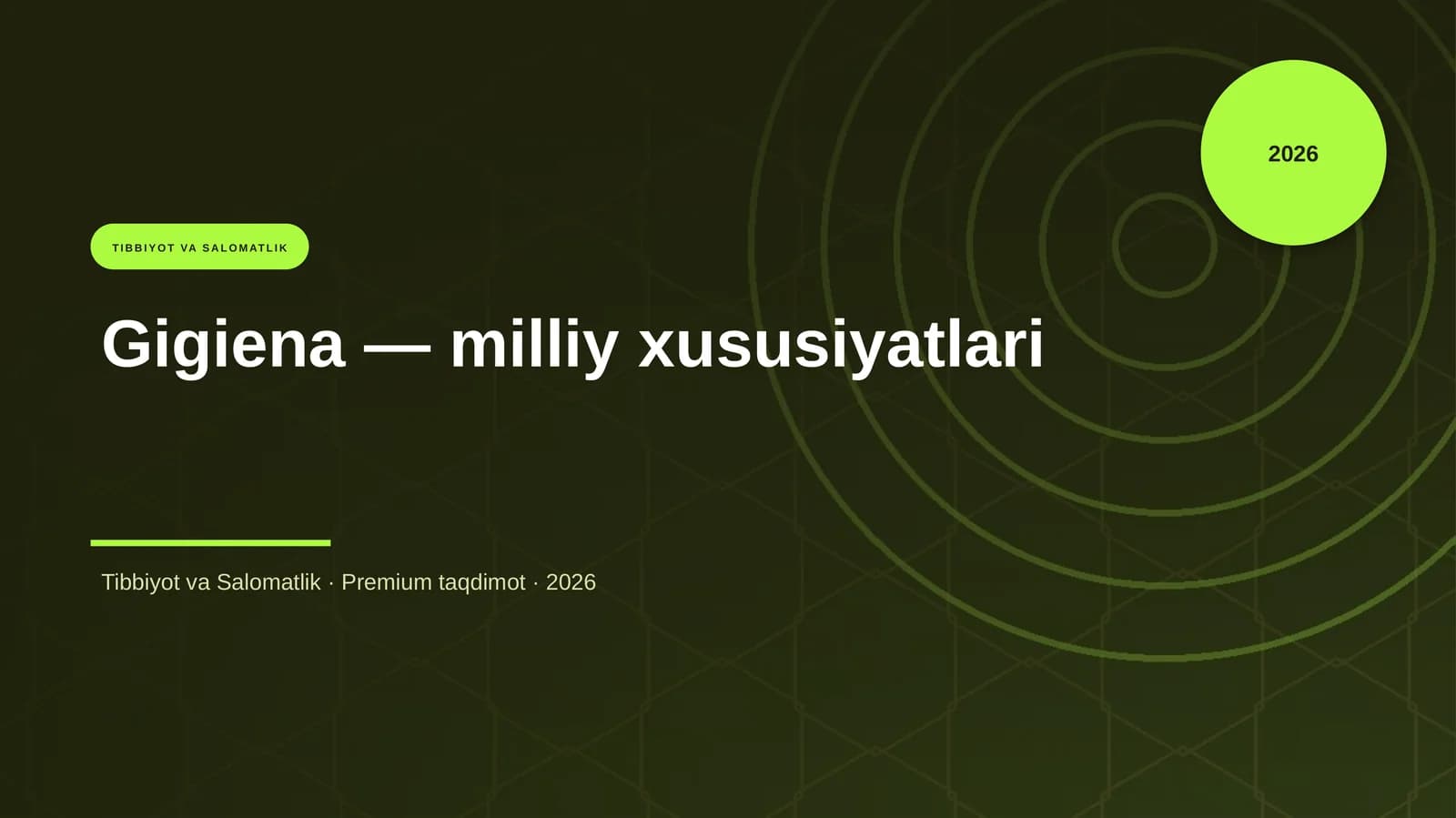 2026

TIBBIYOT VA SALOMATLIK

Gigiena — milliy xususiyatlari

Tibbiyot va Salomatlik · Premium taqdimot · 2026